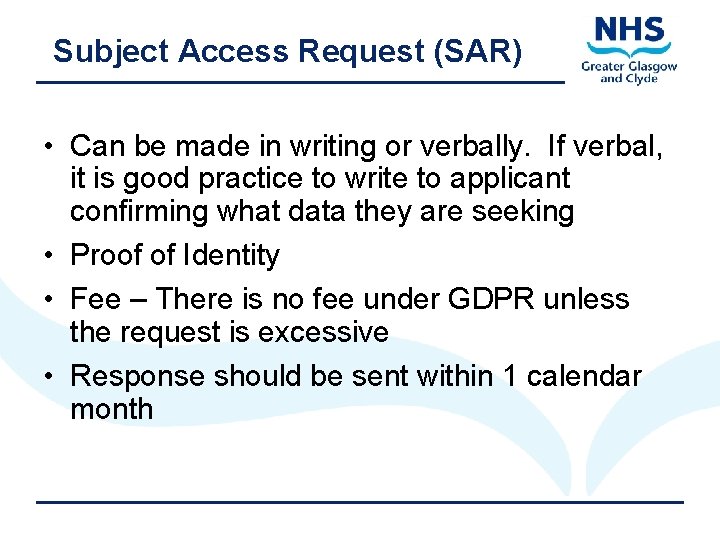 Subject Access Request (SAR)

NHS
Greater Glasgow and Clyde

• Can be made in writing or verbally. If verbal, it is good practice to write to applicant confirming what data they are seeking
• Proof of Identity
• Fee – There is no fee under GDPR unless the request is excessive
• Response should be sent within 1 calendar month